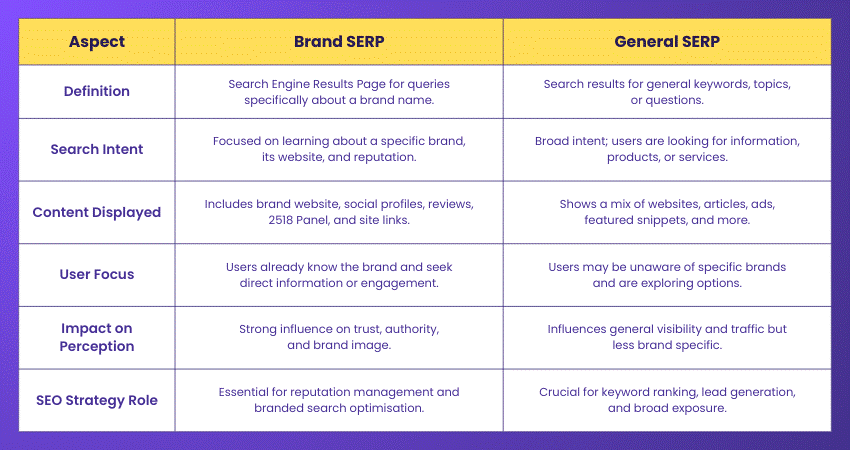 | Aspect | Brand SERP | General SERP |
|---|---|---|
| Definition | Search Engine Results Page for queries specifically about a brand name. | Search results for general keywords, topics, or questions. |
| Search Intent | Focused on learning about a specific brand, its website, and reputation. | Broad intent; users are looking for information, products, or services. |
| Content Displayed | Includes brand website, social profiles, reviews, 2518 Panel, and site links. | Shows a mix of websites, articles, ads, featured snippets, and more. |
| User Focus | Users already know the brand and seek direct information or engagement. | Users may be unaware of specific brands and are exploring options. |
| Impact on Perception | Strong influence on trust, authority, and brand image. | Influences general visibility and traffic but less brand specific. |
| SEO Strategy Role | Essential for reputation management and branded search optimisation. | Crucial for keyword ranking, lead generation, and broad exposure. |